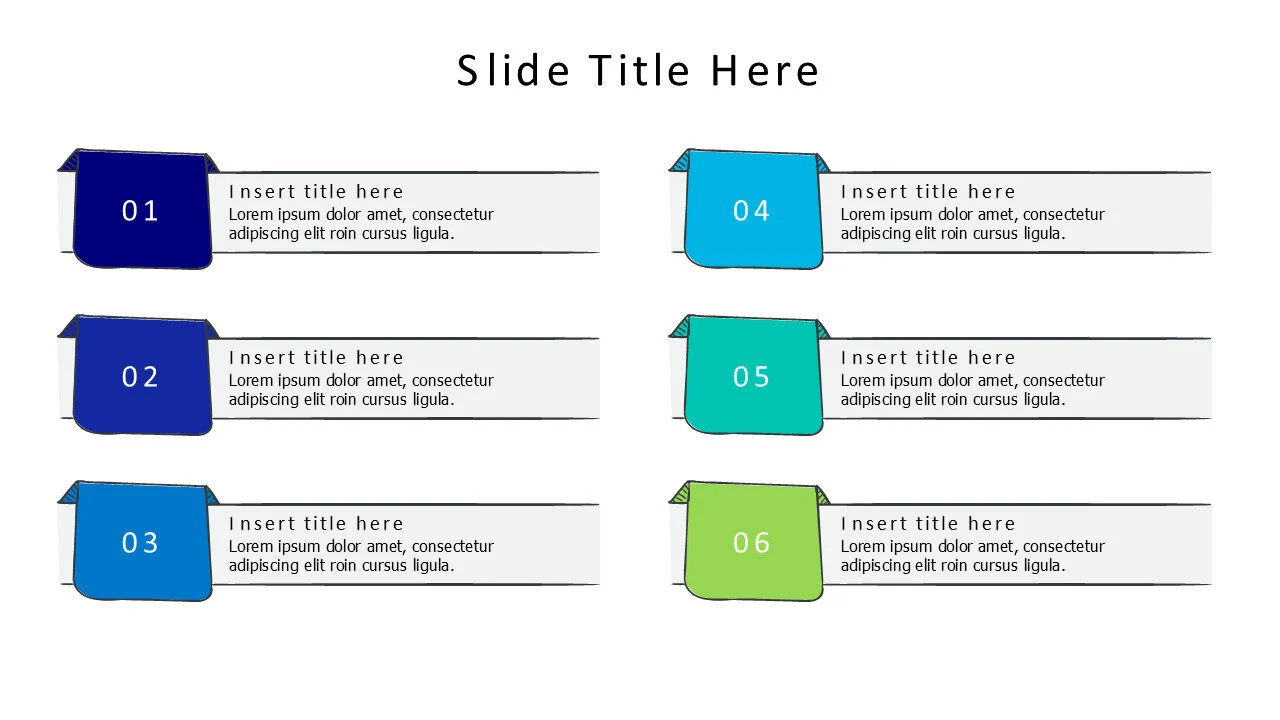 Slide Title Here

01

Insert title here
Lorem ipsum dolor amet, consectetur adipiscing elit roin cursus ligula.

02

Insert title here
Lorem ipsum dolor amet, consectetur adipiscing elit roin cursus ligula.

03

Insert title here
Lorem ipsum dolor amet, consectetur adipiscing elit roin cursus ligula.

04

Insert title here
Lorem ipsum dolor amet, consectetur adipiscing elit roin cursus ligula.

05

Insert title here
Lorem ipsum dolor amet, consectetur adipiscing elit roin cursus ligula.

06

Insert title here
Lorem ipsum dolor amet, consectetur adipiscing elit roin cursus ligula.